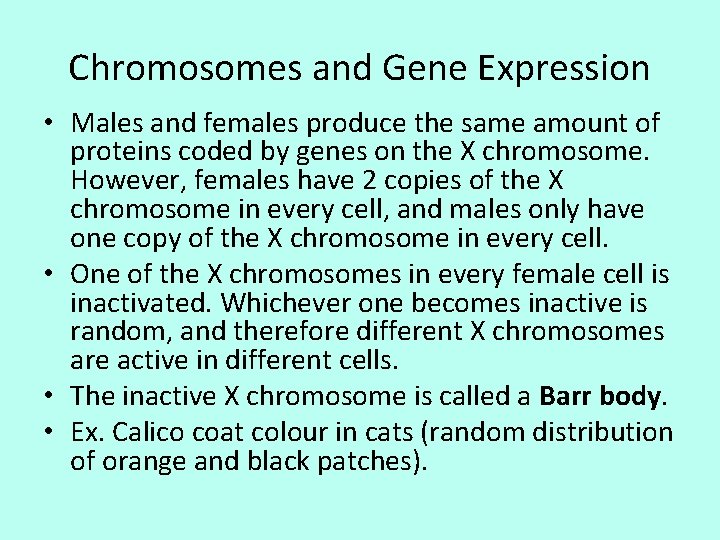 Chromosomes and Gene Expression

• Males and females produce the same amount of proteins coded by genes on the X chromosome. However, females have 2 copies of the X chromosome in every cell, and males only have one copy of the X chromosome in every cell.

• One of the X chromosomes in every female cell is inactivated. Whichever one becomes inactive is random, and therefore different X chromosomes are active in different cells.

• The inactive X chromosome is called a Barr body.

• Ex. Calico coat colour in cats (random distribution of orange and black patches).